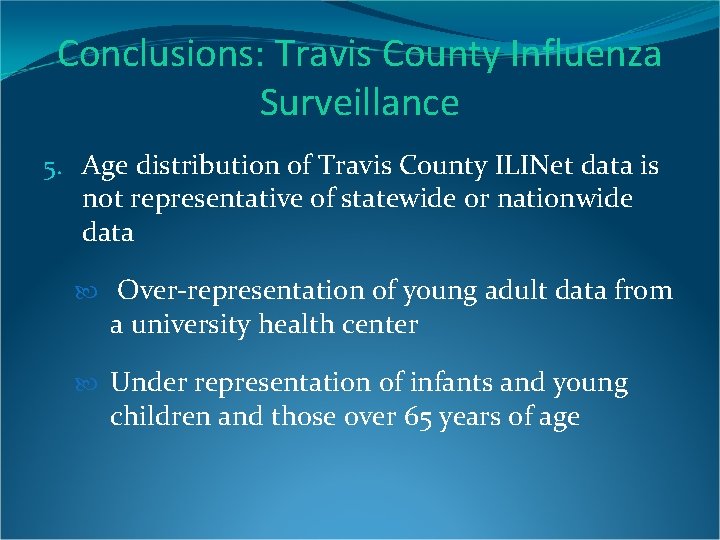 Conclusions: Travis County Influenza Surveillance

5. Age distribution of Travis County ILINet data is not representative of statewide or nationwide data

Over-representation of young adult data from a university health center

Under representation of infants and young children and those over 65 years of age